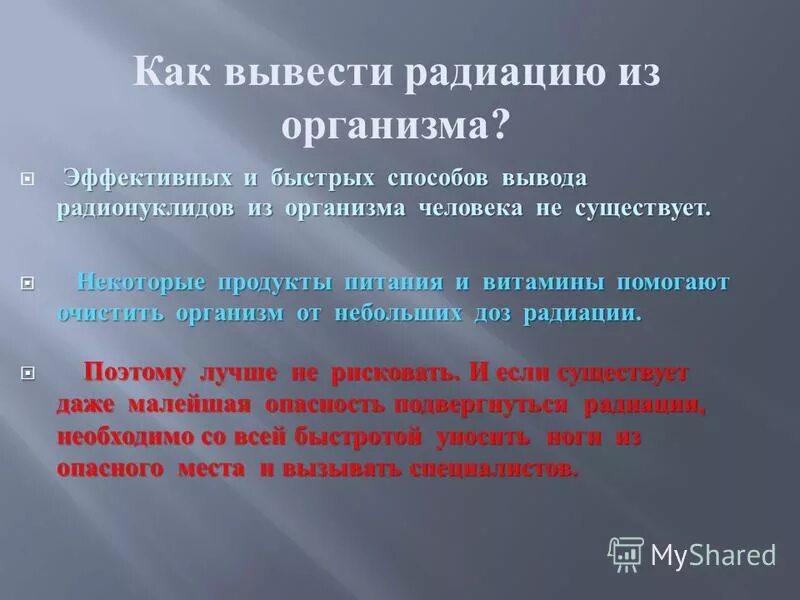 Как вывести радиацию из организма?

Эффективных и быстрых способов вывода радионуклидов из организма человека не существует.

Некоторые продукты питания и витамины помогают очистить организм от небольших доз радиации.

Поэтому лучше не рисковать. И если существует даже малейшая опасность подвергнуться радиации, необходимо со всей быстротой уносить ноги из опасного места и вызывать специалистов.

MyShared